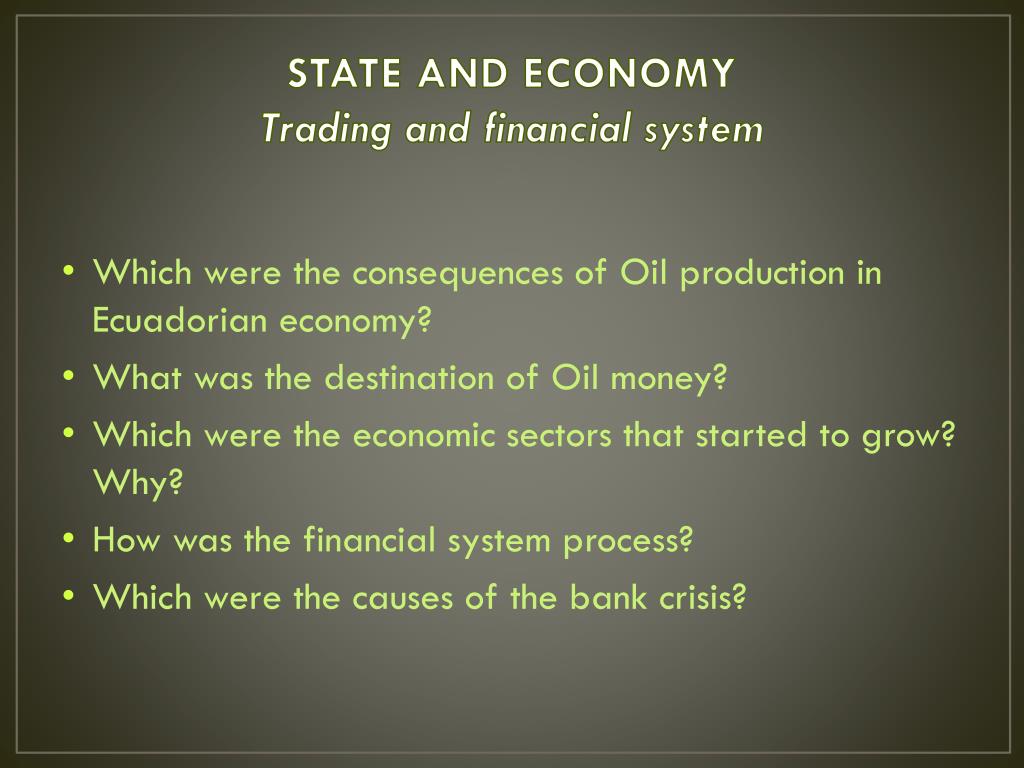 STATE AND ECONOMY
Trading and financial system

• Which were the consequences of Oil production in Ecuadorian economy?
• What was the destination of Oil money?
• Which were the economic sectors that started to grow? Why?
• How was the financial system process?
• Which were the causes of the bank crisis?